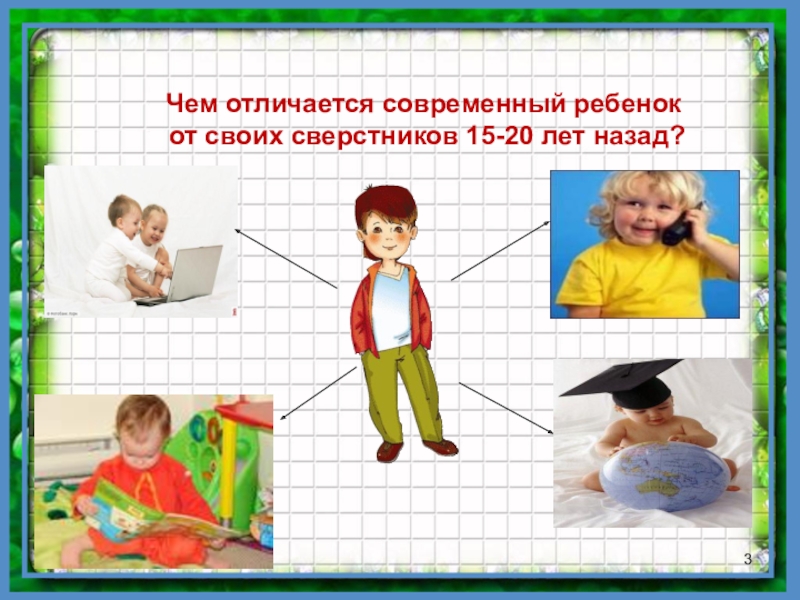 Чем отличается современный ребенок от своих сверстников 15-20 лет назад?

3